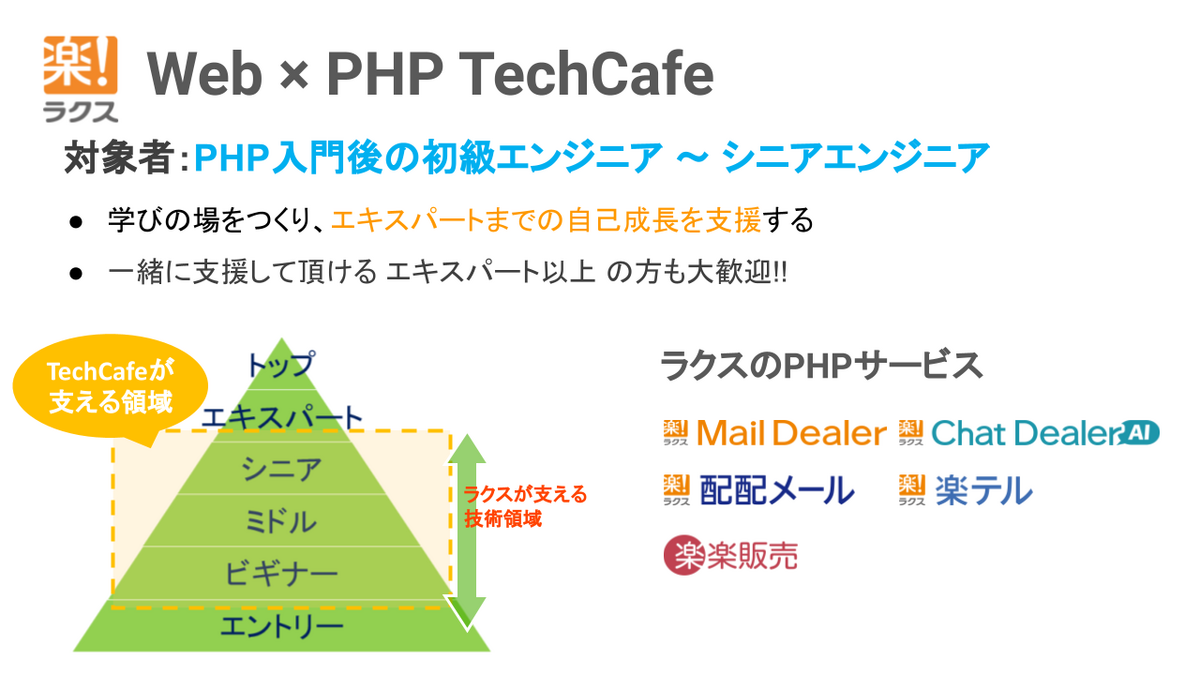 楽!
ラクス

Web × PHP TechCafe

対象者：PHP入門後の初級エンジニア ～ シニアエンジニア

● 学びの場をつくり、エキスパートまでの自己成長を支援する

● 一緒に支援して頂ける エキスパート以上 の方も大歓迎!!

TechCafeが支える領域

トップ
エキスパート
シニア
ミドル
ビギナー
エントリー

ラクスが支える技術領域

ラクスのPHPサービス

楽! ラクス Mail Dealer
楽! ラクス Chat Dealer AI
楽! ラクス 配配メール
楽! ラクス 楽テル
楽 楽販売